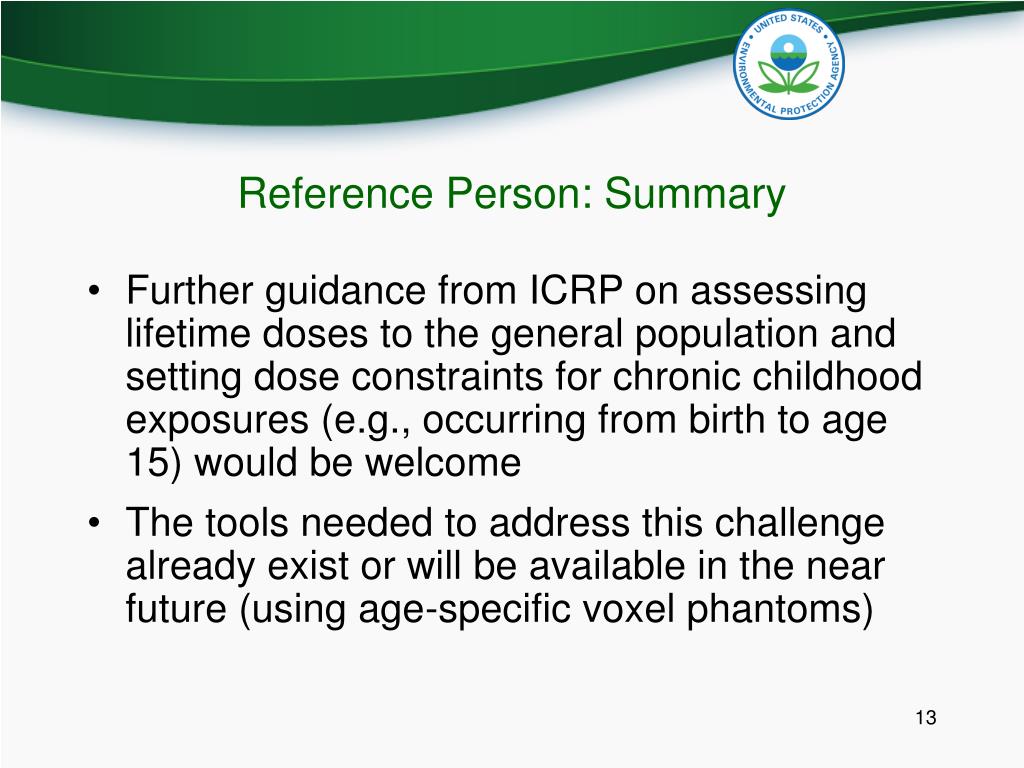 UNITED STATES ENVIRONMENTAL PROTECTION AGENCY

Reference Person: Summary

• Further guidance from ICRP on assessing lifetime doses to the general population and setting dose constraints for chronic childhood exposures (e.g., occurring from birth to age 15) would be welcome

• The tools needed to address this challenge already exist or will be available in the near future (using age-specific voxel phantoms)

13